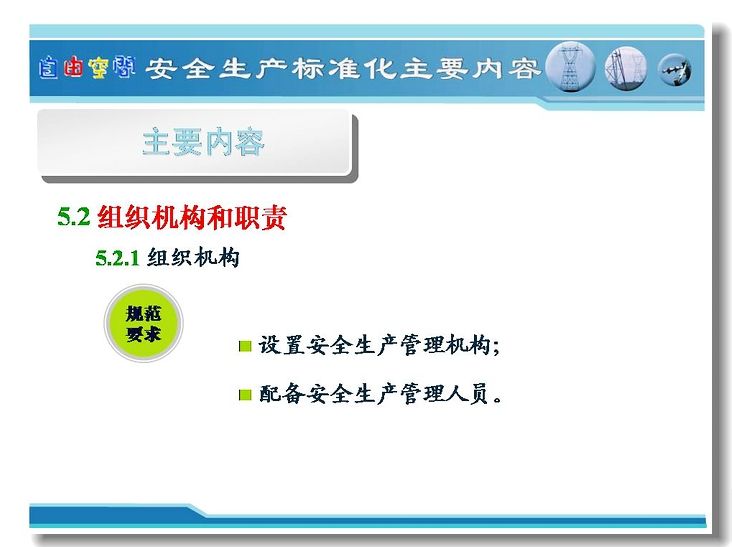 自由空间 安全生产标准化主要内容

主要内容

5.2 组织机构和职责

5.2.1 组织机构

规范要求

设置安全生产管理机构;

配备安全生产管理人员。